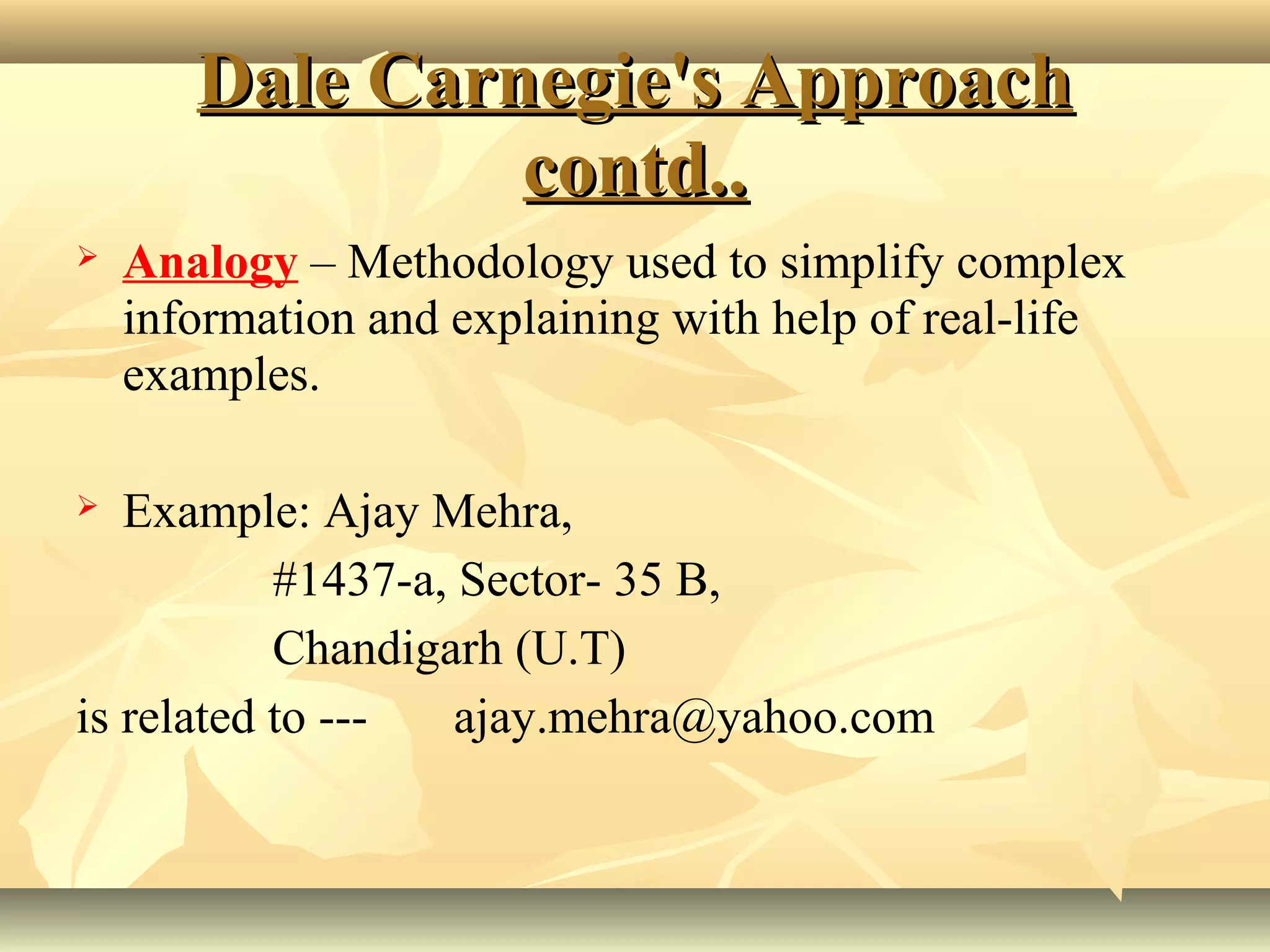 Dale Carnegie's Approach contd..

➢ Analogy – Methodology used to simplify complex information and explaining with help of real-life examples.

➢ Example: Ajay Mehra,

#1437-a, Sector- 35 B,

Chandigarh (U.T)

is related to --- ajay.mehra@yahoo.com